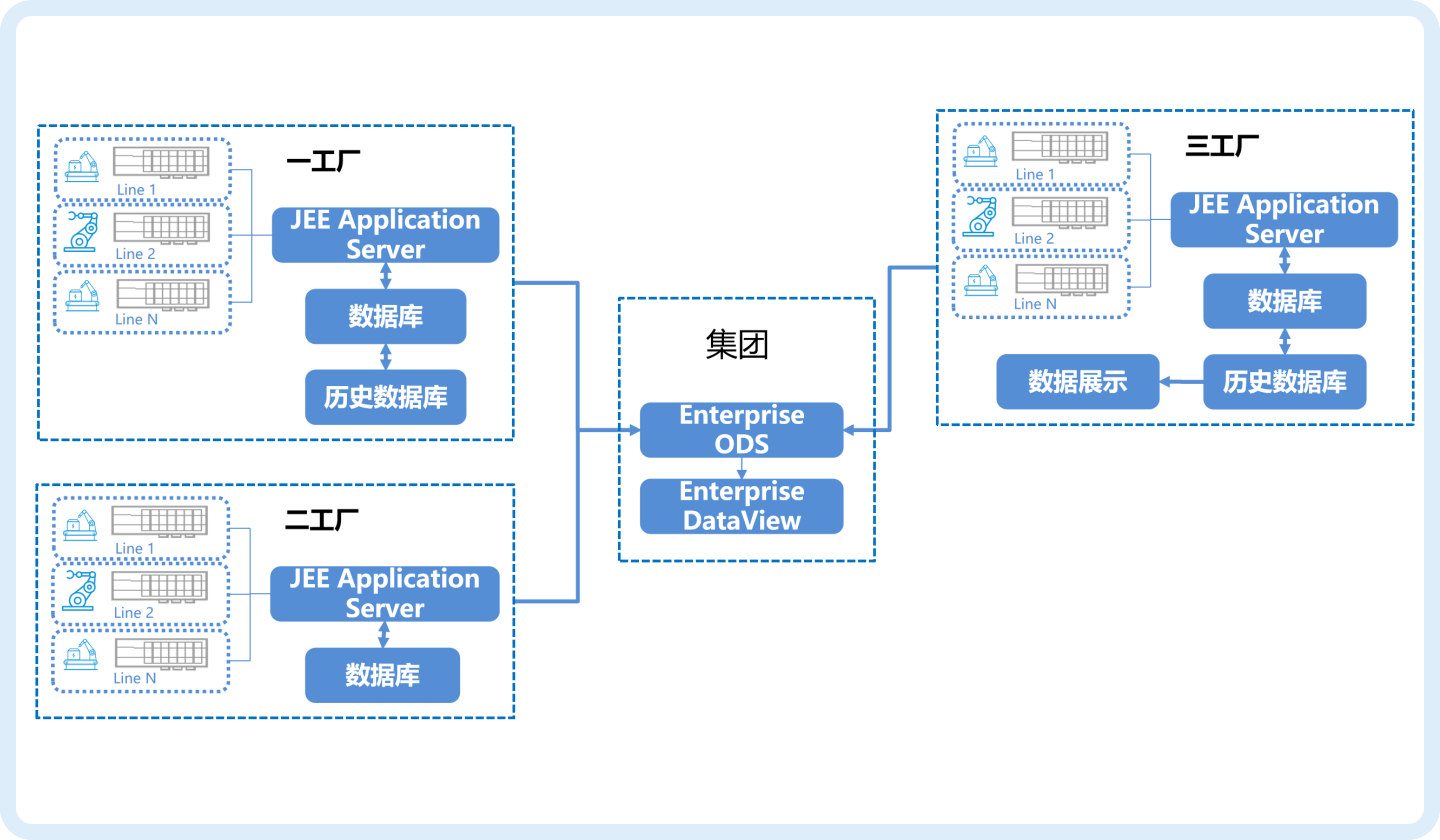 一工厂

Line 1

Line 2

Line N

JEE Application Server

数据库

历史数据库

二工厂

Line 1

Line 2

Line N

JEE Application Server

数据库

集团

Enterprise ODS

Enterprise DataView

三工厂

Line 1

Line 2

Line N

JEE Application Server

数据库

数据展示

历史数据库